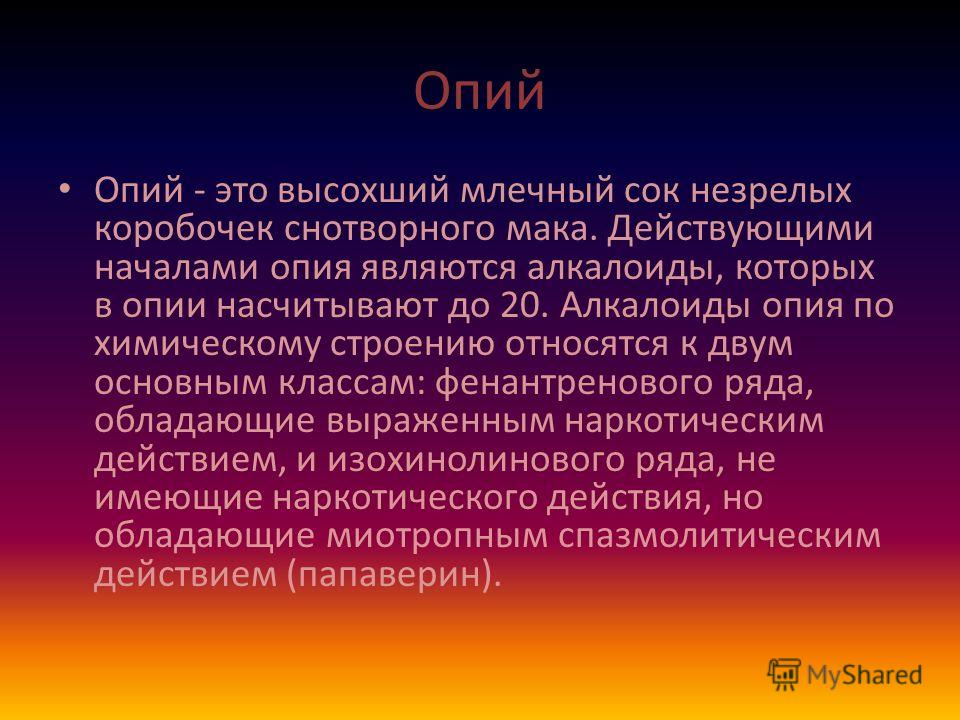 Опий

• Опий - это высохший млечный сок незрелых коробочек снотворного мака. Действующими началами опия являются алкалоиды, которых в опии насчитывают до 20. Алкалоиды опия по химическому строению относятся к двум основным классам: фенантренового ряда, обладающие выраженным наркотическим действием, и изохинолинового ряда, не имеющие наркотического действия, но обладающие миотропным спазмолитическим действием (папаверин).

MyShared